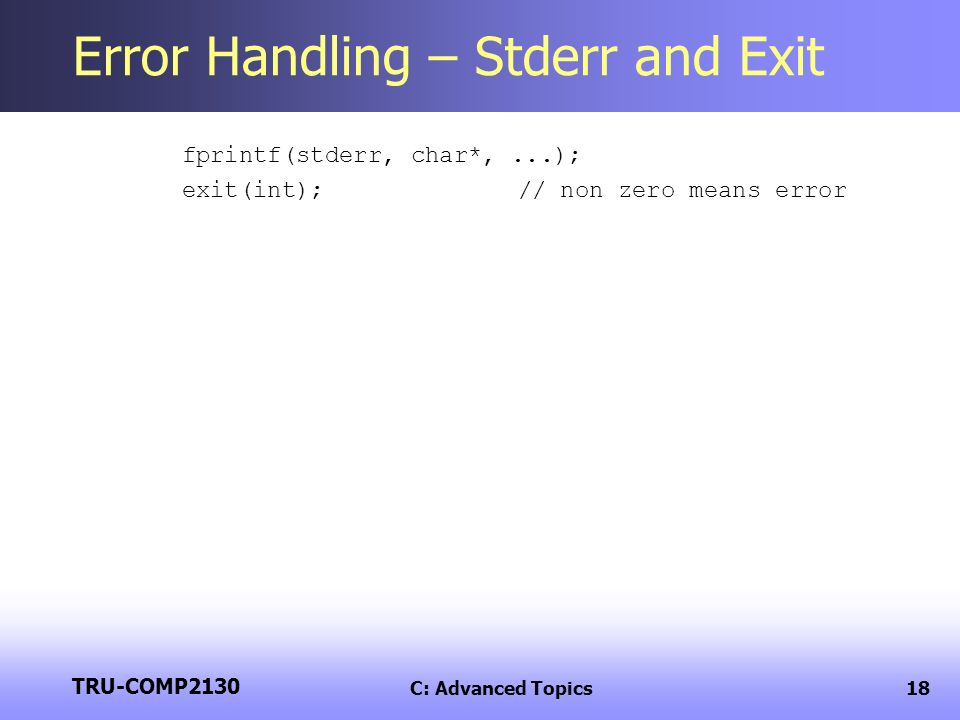 Error Handling – Stderr and Exit

fprintf(stderr, char*, ...);
exit(int);            // non zero means error

TRU-COMP2130
C: Advanced Topics
18